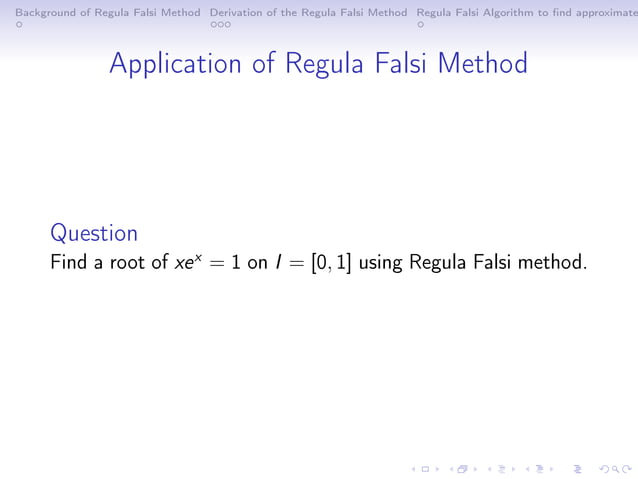 Background of Regula Falsi Method Derivation of the Regula Falsi Method Regula Falsi Algorithm to find approximate

Application of Regula Falsi Method

Question
Find a root of $xe^x = 1$ on $I = [0, 1]$ using Regula Falsi method.